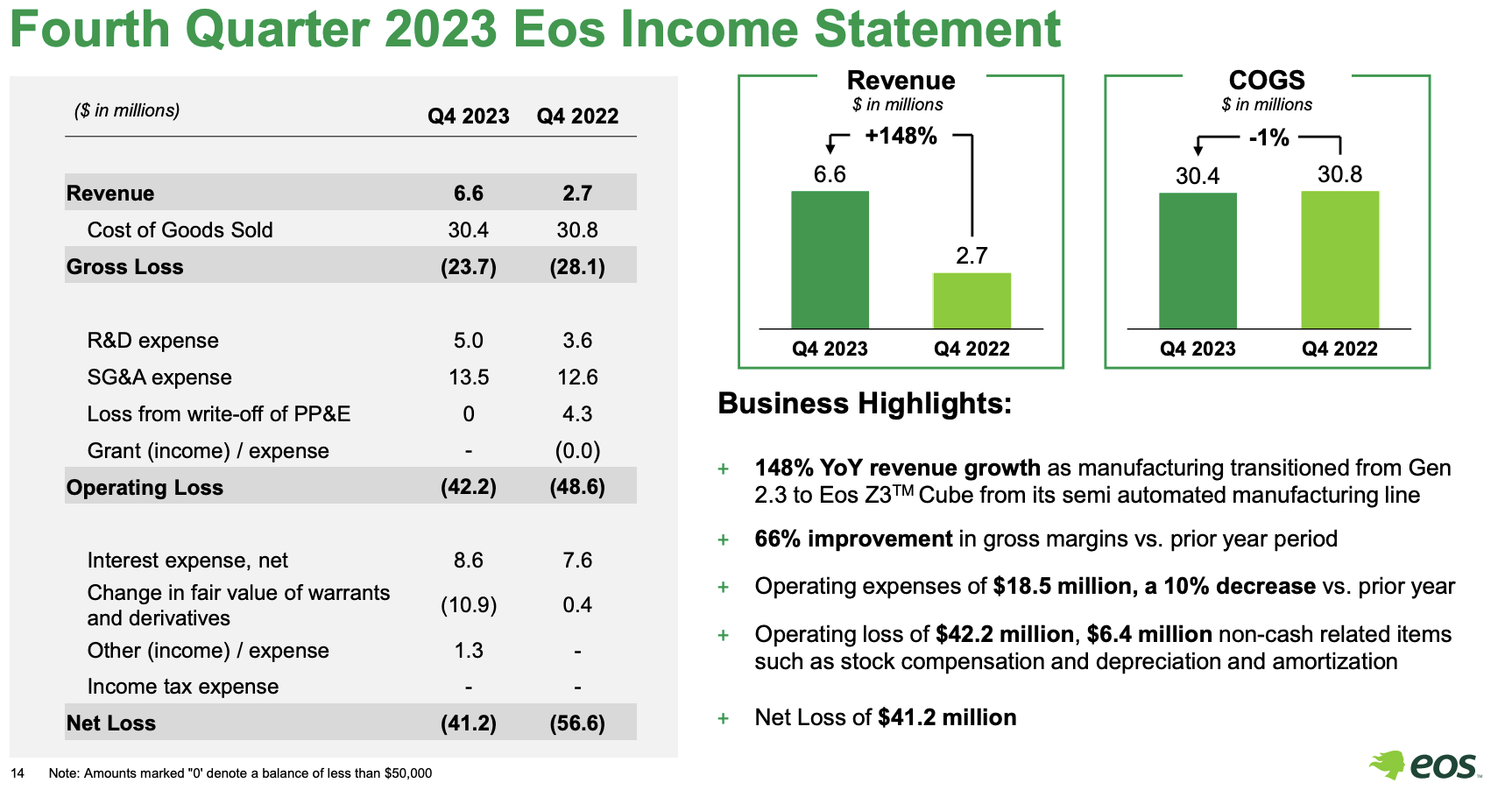 Fourth Quarter 2023 Eos Income Statement

| ($ in millions) | Q4 2023 | Q4 2022 |
|---|---|---|
| Revenue | 6.6 | 2.7 |
| Cost of Goods Sold | 30.4 | 30.8 |
| Gross Loss | (23.7) | (28.1) |
| R&D expense | 5.0 | 3.6 |
| SG&A expense | 13.5 | 12.6 |
| Loss from write-off of PP&E | 0 | 4.3 |
| Grant (income) / expense | - | (0.0) |
| Operating Loss | (42.2) | (48.6) |
| Interest expense, net | 8.6 | 7.6 |
| Change in fair value of warrants and derivatives | (10.9) | 0.4 |
| Other (income) / expense | 1.3 | - |
| Income tax expense | - | - |
| Net Loss | (41.2) | (56.6) |

Revenue
$ in millions
+148%
6.6
2.7
Q4 2023 Q4 2022

COGS
$ in millions
-1%
30.4
30.8
Q4 2023 Q4 2022

Business Highlights:

+ 148% YoY revenue growth as manufacturing transitioned from Gen 2.3 to Eos Z3™ Cube from its semi automated manufacturing line

+ 66% improvement in gross margins vs. prior year period

+ Operating expenses of $18.5 million, a 10% decrease vs. prior year

+ Operating loss of $42.2 million, $6.4 million non-cash related items such as stock compensation and depreciation and amortization

+ Net Loss of $41.2 million

14 Note: Amounts marked "0' denote a balance of less than $50,000

eos